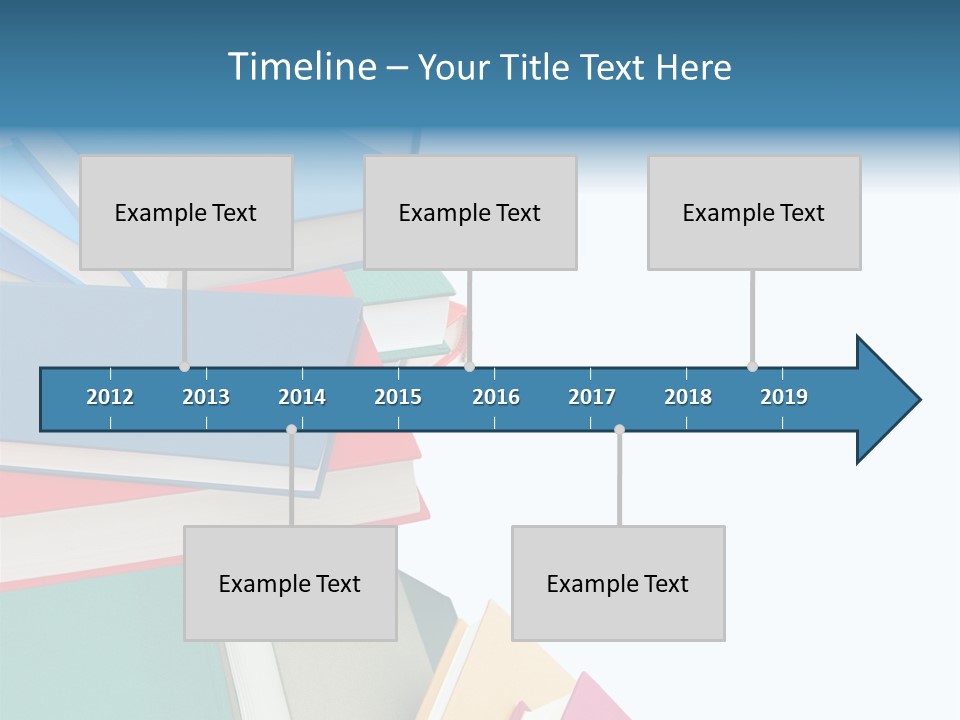 Timeline – Your Title Text Here

Example Text

Example Text

Example Text

2012 2013 2014 2015 2016 2017 2018 2019

Example Text

Example Text